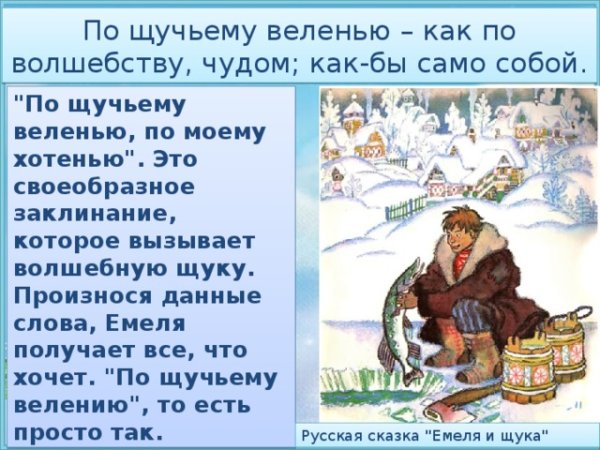 По щучьему веленью – как по волшебству, чудом; как-бы само собой.

"По щучьему веленью, по моему хотенью". Это своеобразное заклинание, которое вызывает волшебную щуку. Произнося данные слова, Емеля получает все, что хочет. "По щучьему велению", то есть просто так.

Русская сказка "Емеля и щука"